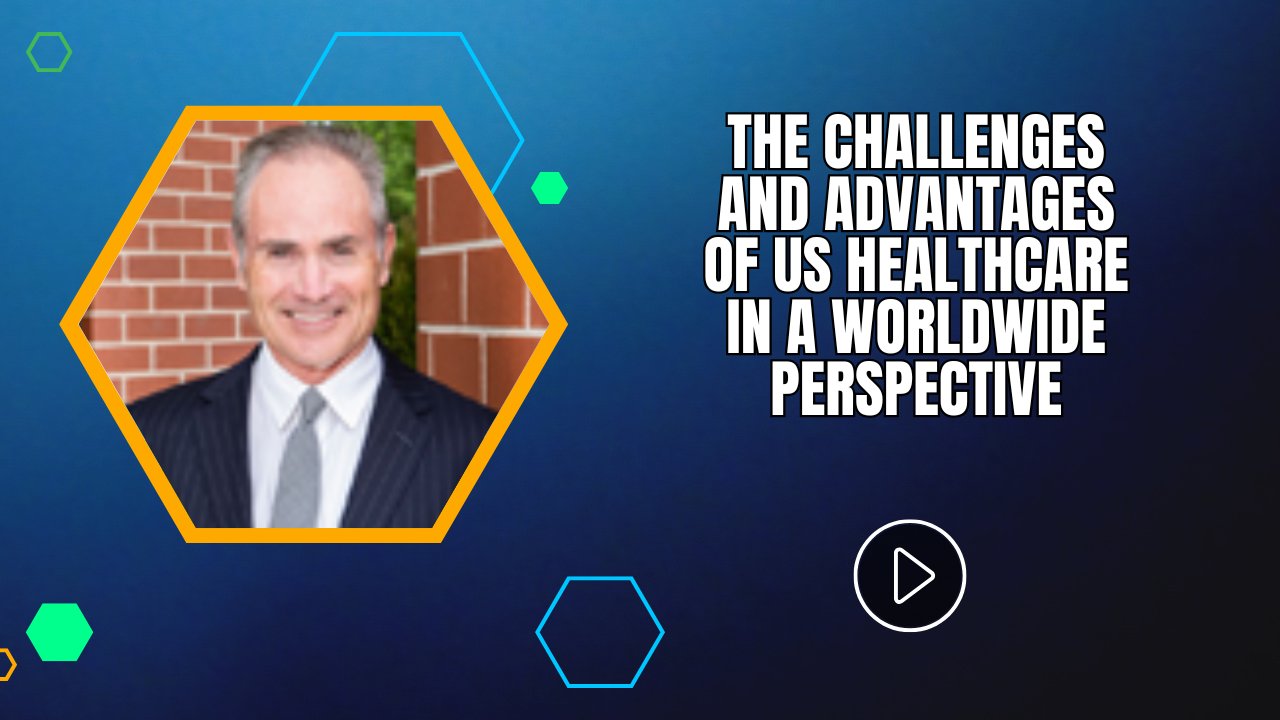 THE CHALLENGES AND ADVANTAGES OF US HEALTHCARE IN A WORLDWIDE PERSPECTIVE